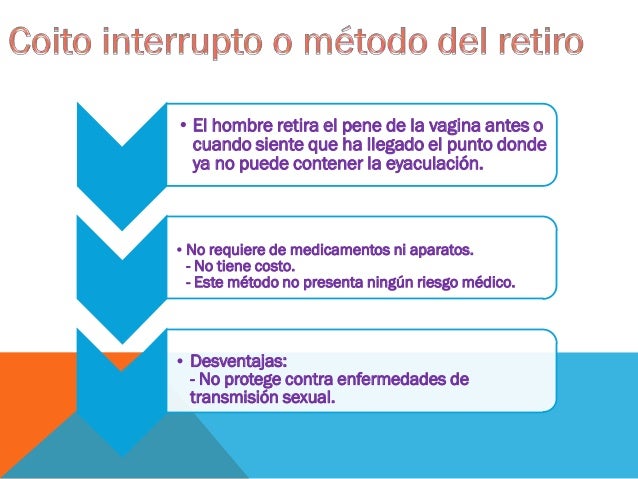 Coito interrupto o método del retiro

• El hombre retira el pene de la vagina antes o cuando siente que ha llegado el punto donde ya no puede contener la eyaculación.

• No requiere de medicamentos ni aparatos.
- No tiene costo.
- Este método no presenta ningún riesgo médico.

• Desventajas:
- No protege contra enfermedades de transmisión sexual.